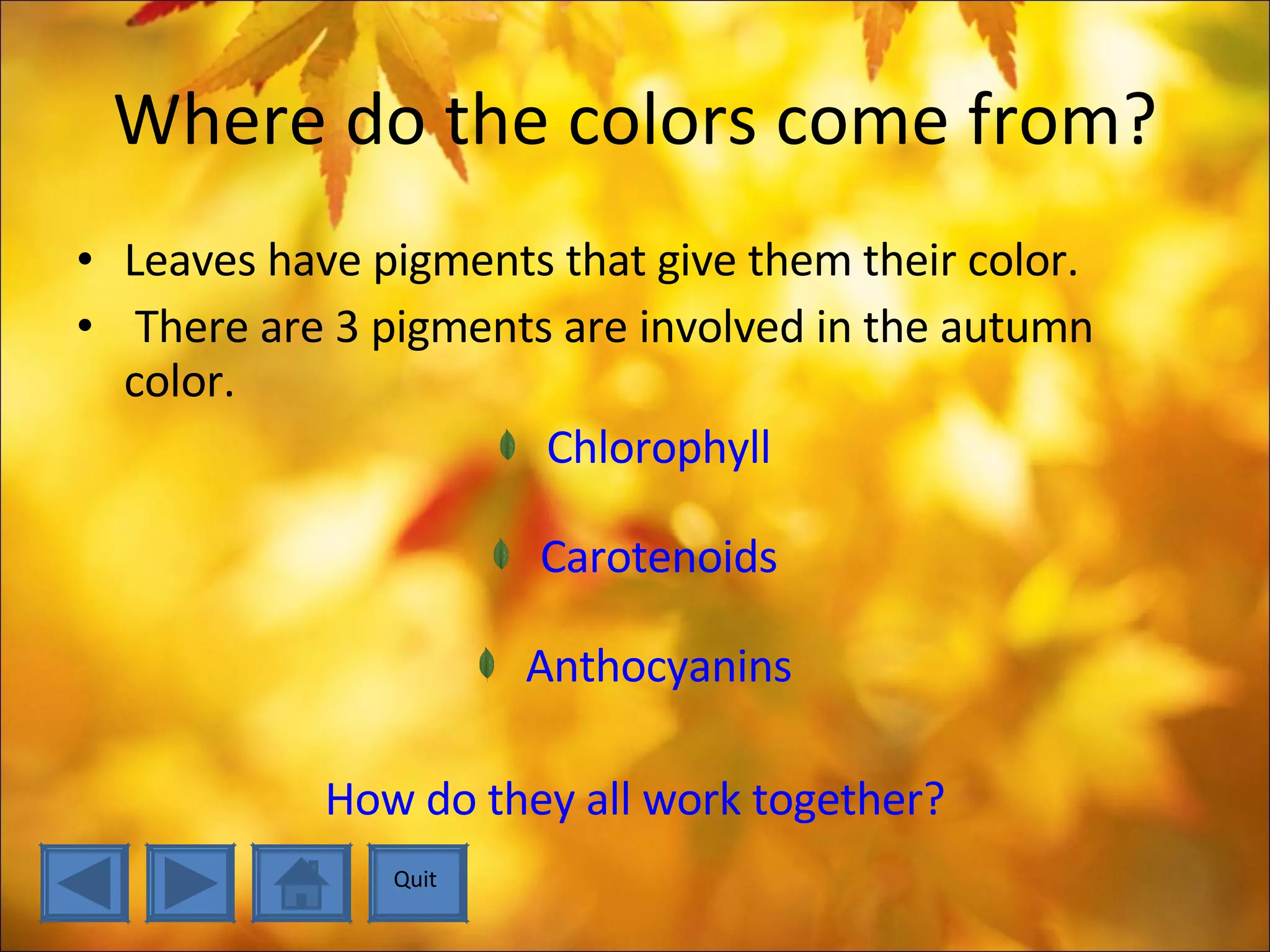 Where do the colors come from?

• Leaves have pigments that give them their color.
• There are 3 pigments are involved in the autumn color.

Chlorophyll

Carotenoids

Anthocyanins

How do they all work together?

Quit